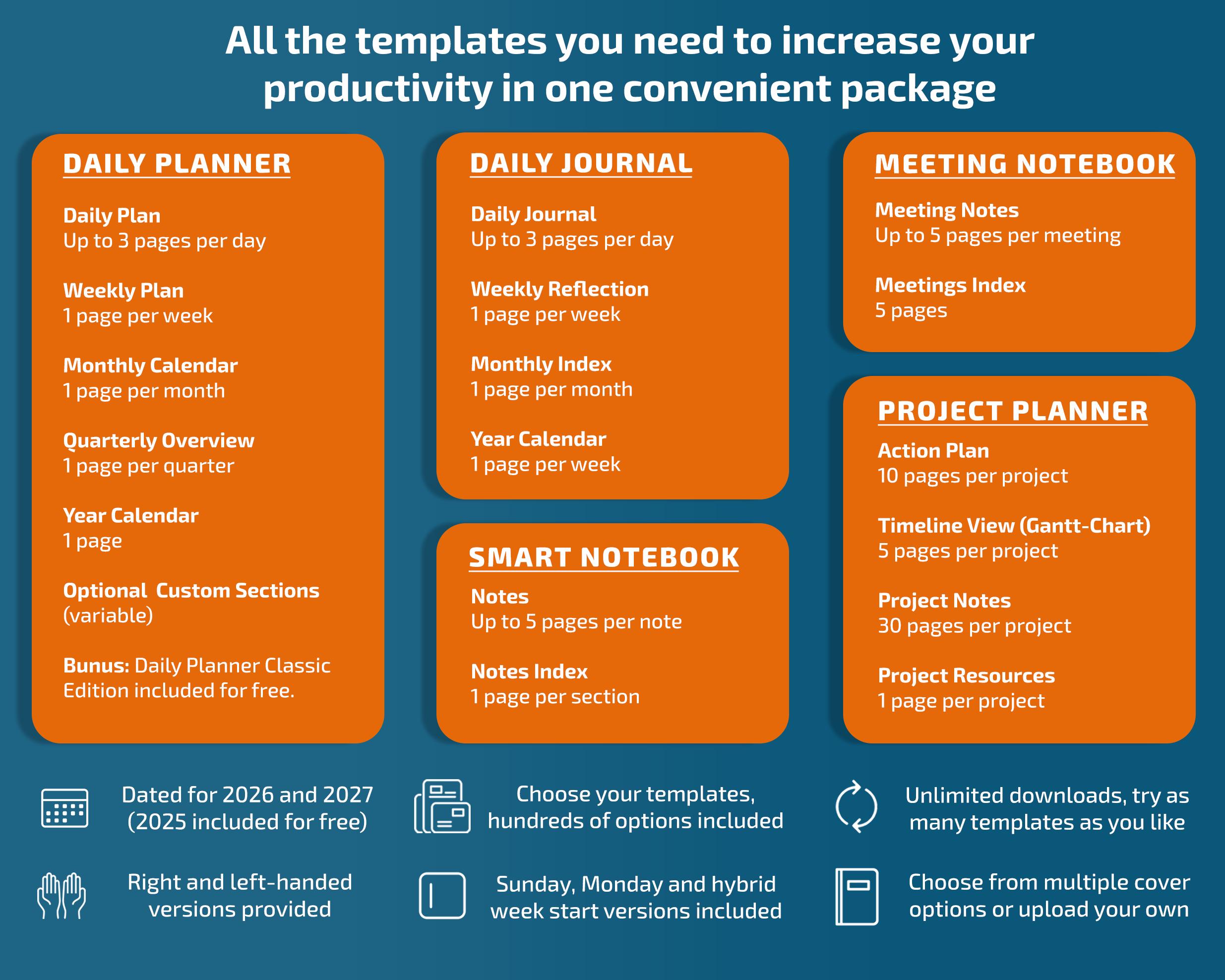 All the templates you need to increase your productivity in one convenient package

DAILY PLANNER

Daily Plan
Up to 3 pages per day

Weekly Plan
1 page per week

Monthly Calendar
1 page per month

Quarterly Overview
1 page per quarter

Year Calendar
1 page

Optional Custom Sections
(variable)

Bunus: Daily Planner Classic Edition included for free.

DAILY JOURNAL

Daily Journal
Up to 3 pages per day

Weekly Reflection
1 page per week

Monthly Index
1 page per month

Year Calendar
1 page per week

SMART NOTEBOOK

Notes
Up to 5 pages per note

Notes Index
1 page per section

MEETING NOTEBOOK

Meeting Notes
Up to 5 pages per meeting

Meetings Index
5 pages

PROJECT PLANNER

Action Plan
10 pages per project

Timeline View (Gantt-Chart)
5 pages per project

Project Notes
30 pages per project

Project Resources
1 page per project

Dated for 2026 and 2027 (2025 included for free)

Choose your templates, hundreds of options included

Unlimited downloads, try as many templates as you like

Right and left-handed versions provided

Sunday, Monday and hybrid week start versions included

Choose from multiple cover options or upload your own